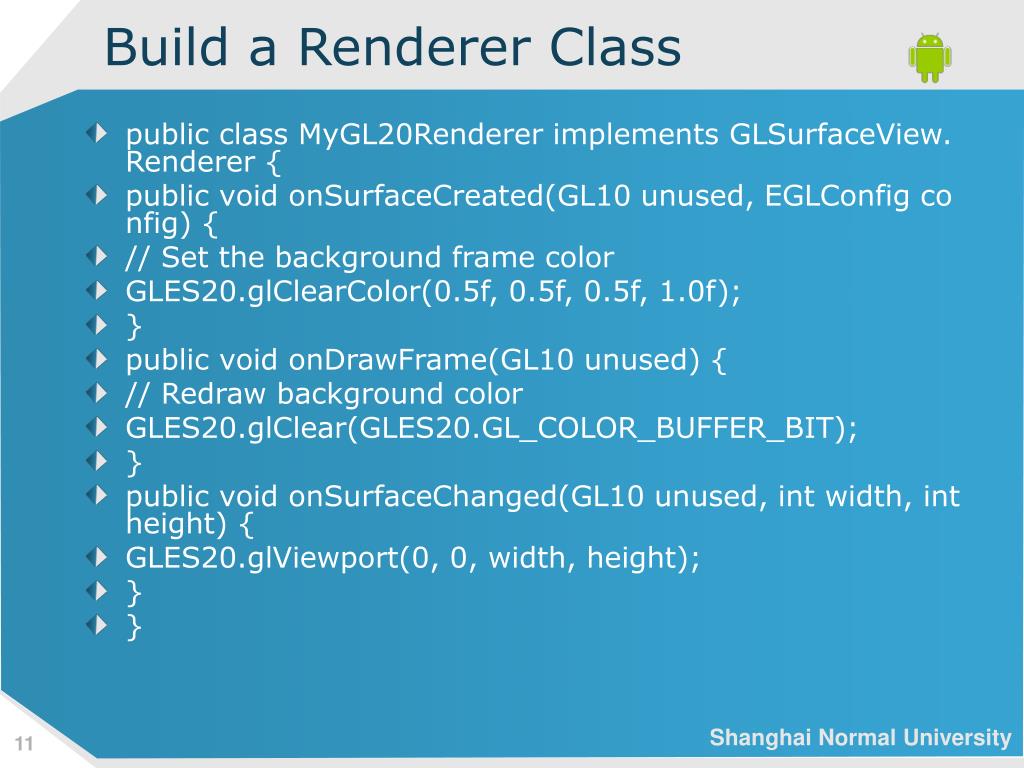 Build a Renderer Class

public class MyGL20Renderer implements GLSurfaceView. Renderer {

public void onSurfaceCreated(GL10 unused, EGLConfig co nfig) {

// Set the background frame color

GLES20.glClearColor(0.5f, 0.5f, 0.5f, 1.0f);

}

public void onDrawFrame(GL10 unused) {

// Redraw background color

GLES20.glClear(GLES20.GL_COLOR_BUFFER_BIT);

}

public void onSurfaceChanged(GL10 unused, int width, int height) {

GLES20.glViewport(0, 0, width, height);

}

}

11

Shanghai Normal University